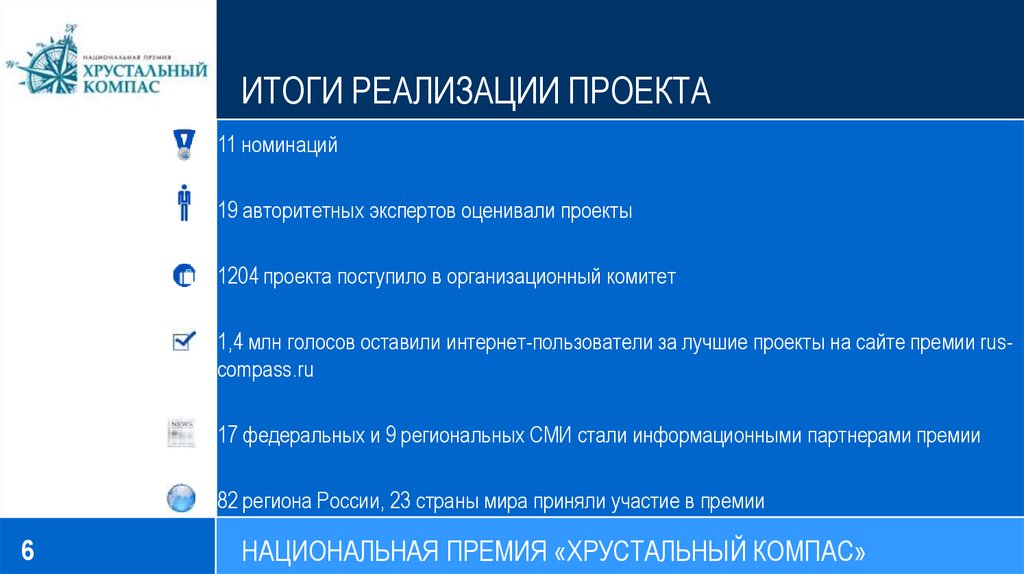 НАЦИОНАЛЬНАЯ ПРЕМИЯ
ХРУСТАЛЬНЫЙ КОМПАС

ИТОГИ РЕАЛИЗАЦИИ ПРОЕКТА

11 номинаций

19 авторитетных экспертов оценивали проекты

1204 проекта поступило в организационный комитет

1,4 млн голосов оставили интернет-пользователи за лучшие проекты на сайте премии rus-compass.ru

NEWS

17 федеральных и 9 региональных СМИ стали информационными партнерами премии

82 региона России, 23 страны мира приняли участие в премии

6

НАЦИОНАЛЬНАЯ ПРЕМИЯ «ХРУСТАЛЬНЫЙ КОМПАС»